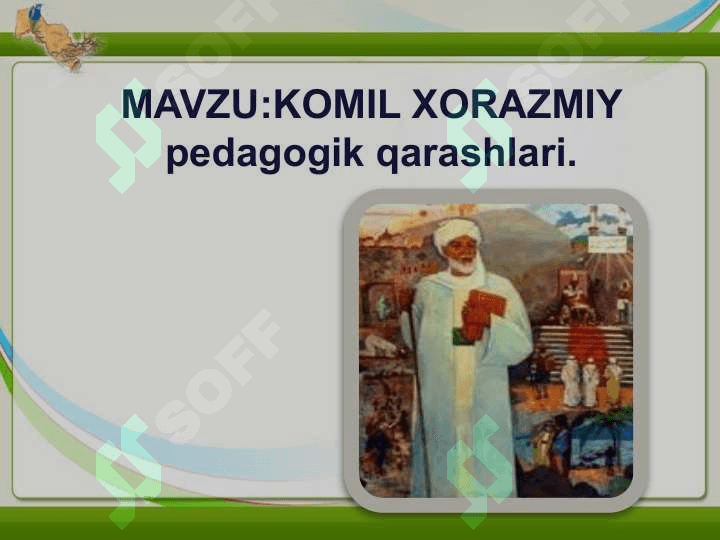 MAVZU:KOMIL XORAZMIY pedagogik qarashlari.

SOFF
SOFF
SOFF